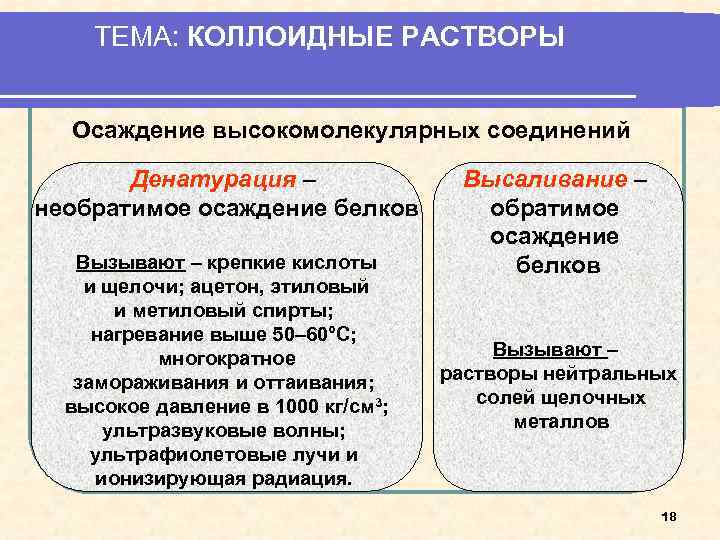 ТЕМА: КОЛЛОИДНЫЕ РАСТВОРЫ

Осаждение высокомолекулярных соединений

Денатурация – необратимое осаждение белков

Вызывают – крепкие кислоты и щелочи; ацетон, этиловый и метиловый спирты; нагревание выше 50–60°С; многократное замораживания и оттаивания; высокое давление в 1000 кг/см$^3$; ультразвуковые волны; ультрафиолетовые лучи и ионизирующая радиация.

Высаливание – обратимое осаждение белков

Вызывают – растворы нейтральных солей щелочных металлов

18